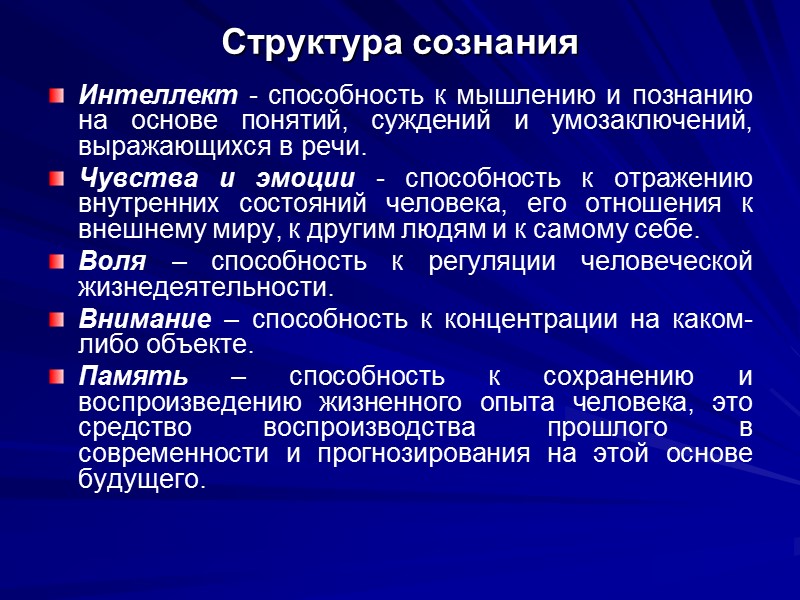 Структура сознания

Интеллект - способность к мышлению и познанию на основе понятий, суждений и умозаключений, выражающихся в речи.

Чувства и эмоции - способность к отражению внутренних состояний человека, его отношения к внешнему миру, к другим людям и к самому себе.

Воля – способность к регуляции человеческой жизнедеятельности.

Внимание – способность к концентрации на каком-либо объекте.

Память – способность к сохранению и воспроизведению жизненного опыта человека, это средство воспроизводства прошлого в современности и прогнозирования на этой основе будущего.